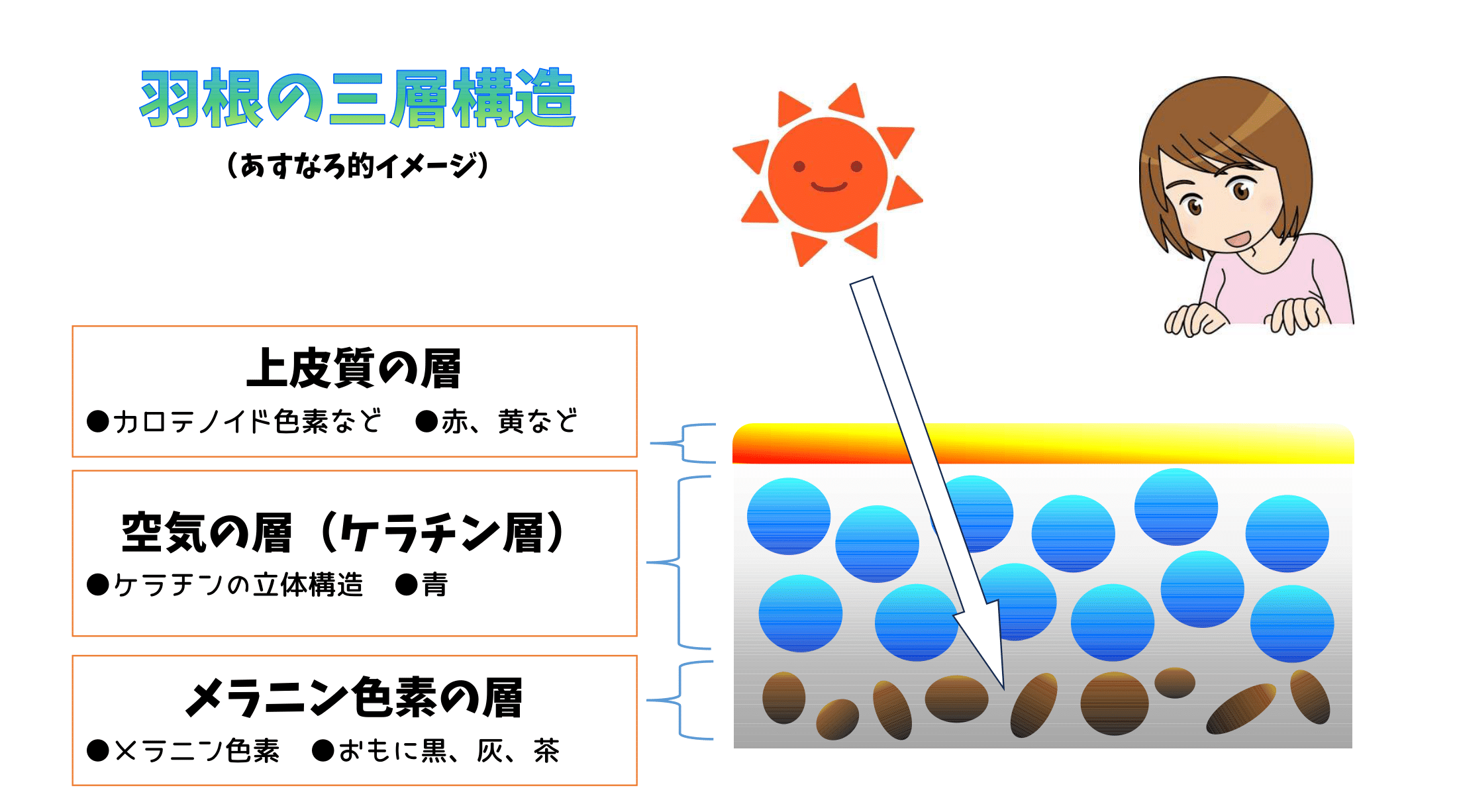 羽根の三層構造

（あすなろ的イメージ）

上皮質の層

●カロテノイド色素など　●赤、黄など

空気の層（ケラチン層）

●ケラチンの立体構造　●青

メラニン色素の層

●メラニン色素　●おもに黒、灰、茶